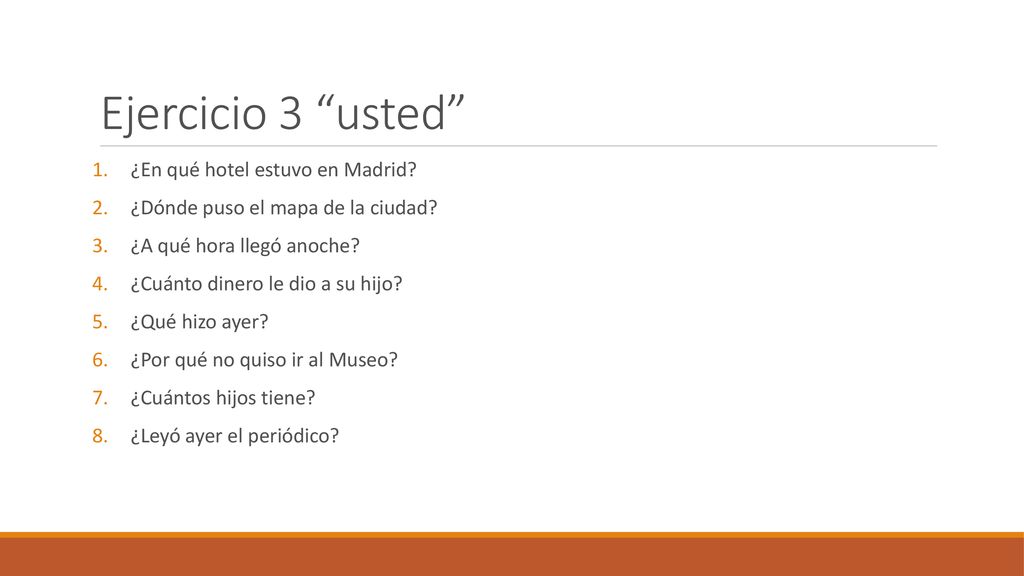 Ejercicio 3 “usted”

1. ¿En qué hotel estuvo en Madrid?
2. ¿Dónde puso el mapa de la ciudad?
3. ¿A qué hora llegó anoche?
4. ¿Cuánto dinero le dio a su hijo?
5. ¿Qué hizo ayer?
6. ¿Por qué no quiso ir al Museo?
7. ¿Cuántos hijos tiene?
8. ¿Leyó ayer el periódico?